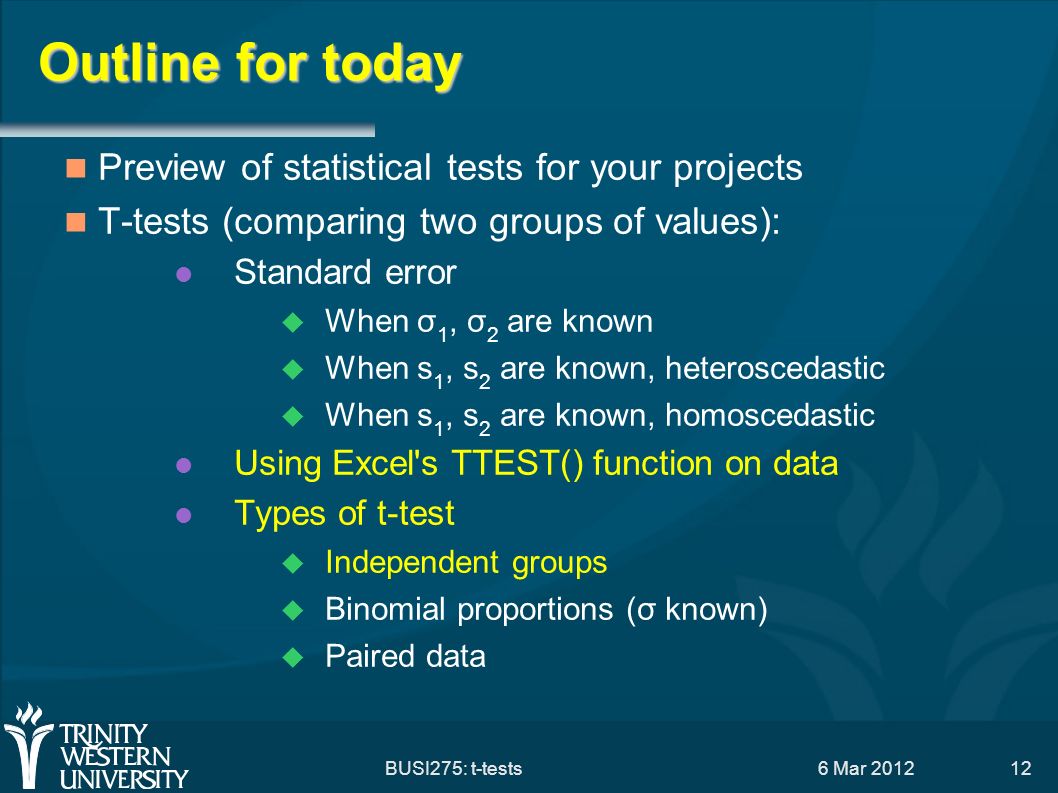 Outline for today

Preview of statistical tests for your projects

T-tests (comparing two groups of values):

Standard error

When $\sigma_1$, $\sigma_2$ are known

When $s_1$, $s_2$ are known, heteroscedastic

When $s_1$, $s_2$ are known, homoscedastic

Using Excel's TTEST() function on data

Types of t-test

Independent groups

Binomial proportions ($\sigma$ known)

Paired data

TRINITY WESTERN UNIVERSITY

BUSI275: t-tests

6 Mar 2012

12